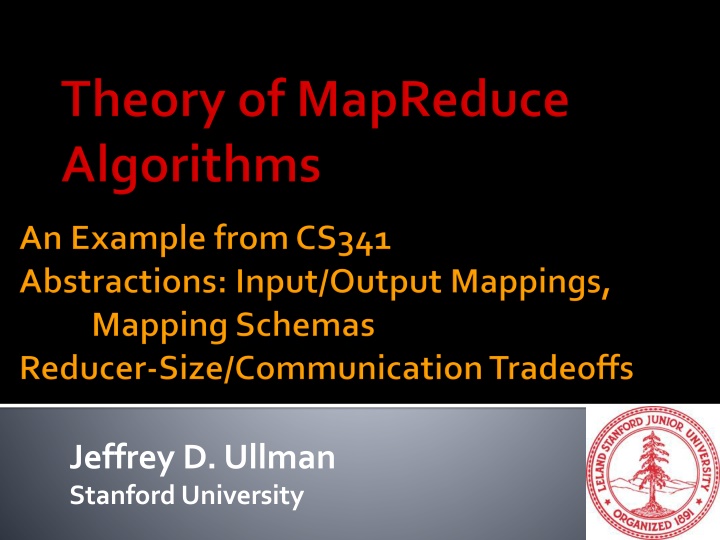 Theory of MapReduce Algorithms

An Example from CS341
Abstractions: Input/Output Mappings, Mapping Schemas
Reducer-Size/Communication Tradeoffs

Jeffrey D. Ullman
Stanford University

LELAND STANFORD JUNIOR UNIVERSITY
ORGANIZED 1891